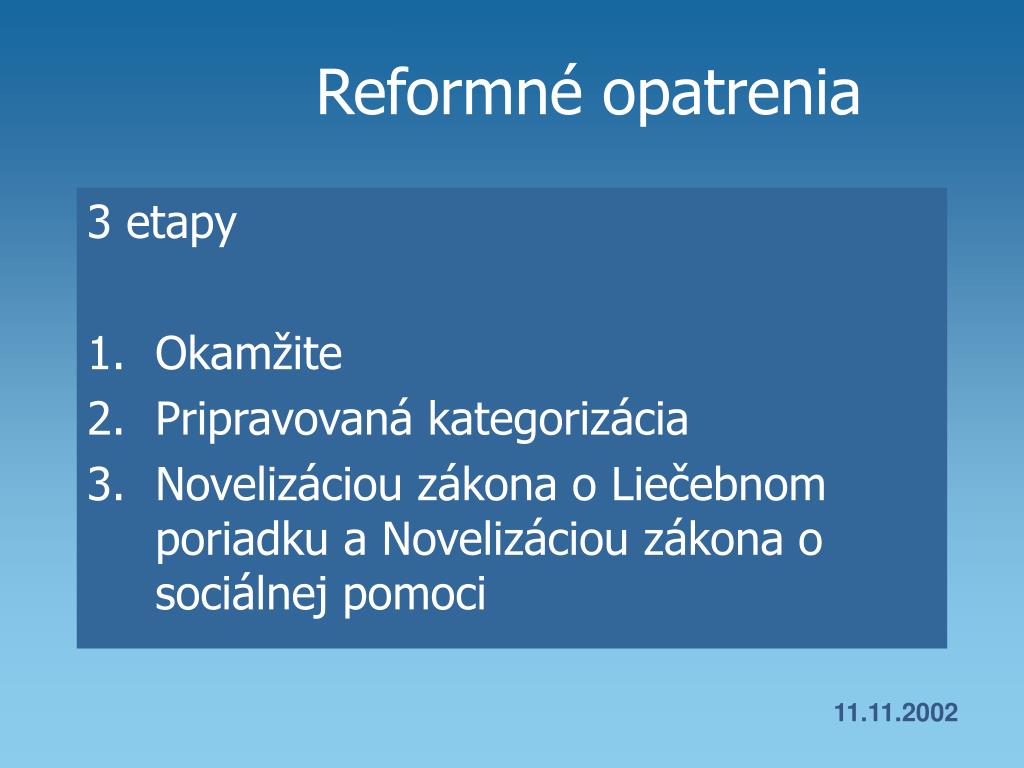 Reformné opatrenia

3 etapy

1. Okamžite
2. Pripravovaná kategorizácia
3. Novelizáciou zákona o Liečebnom poriadku a Novelizáciou zákona o sociálnej pomoci

11.11.2002